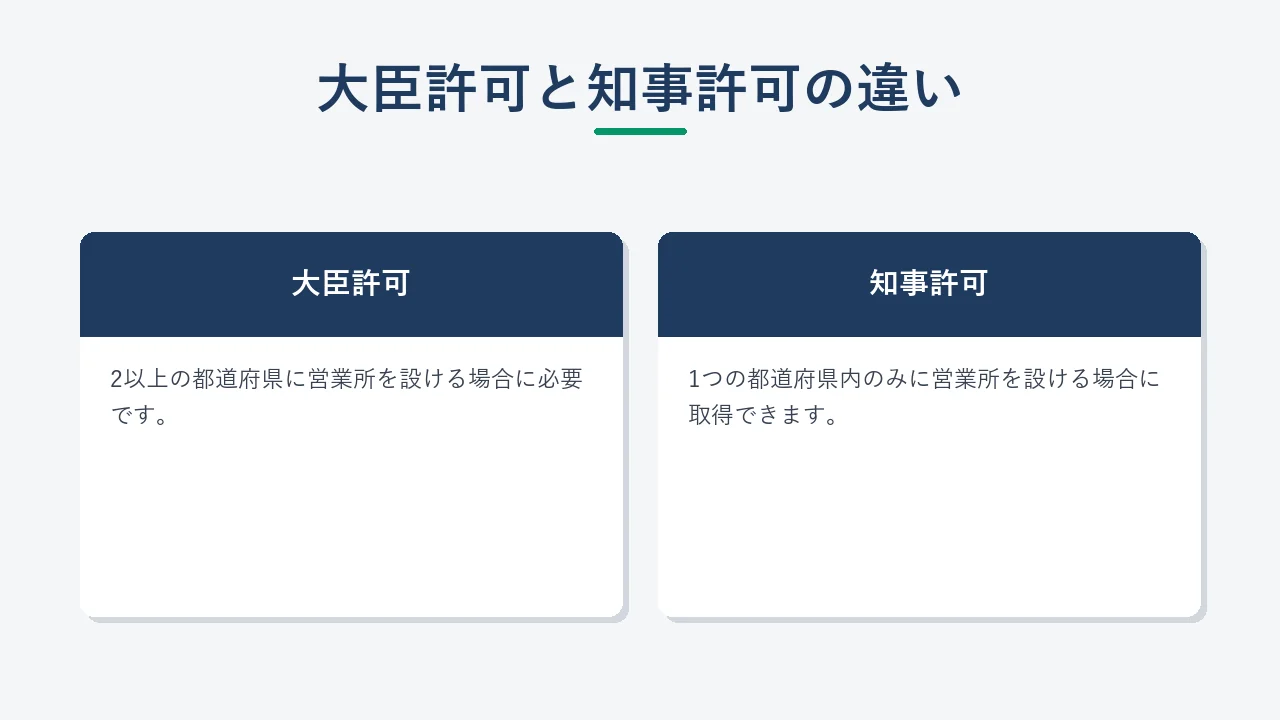 大臣許可と知事許可の違い

大臣許可

2以上の都道府県に営業所を設ける場合に必要です。

知事許可

1つの都道府県内のみに営業所を設ける場合に取得できます。